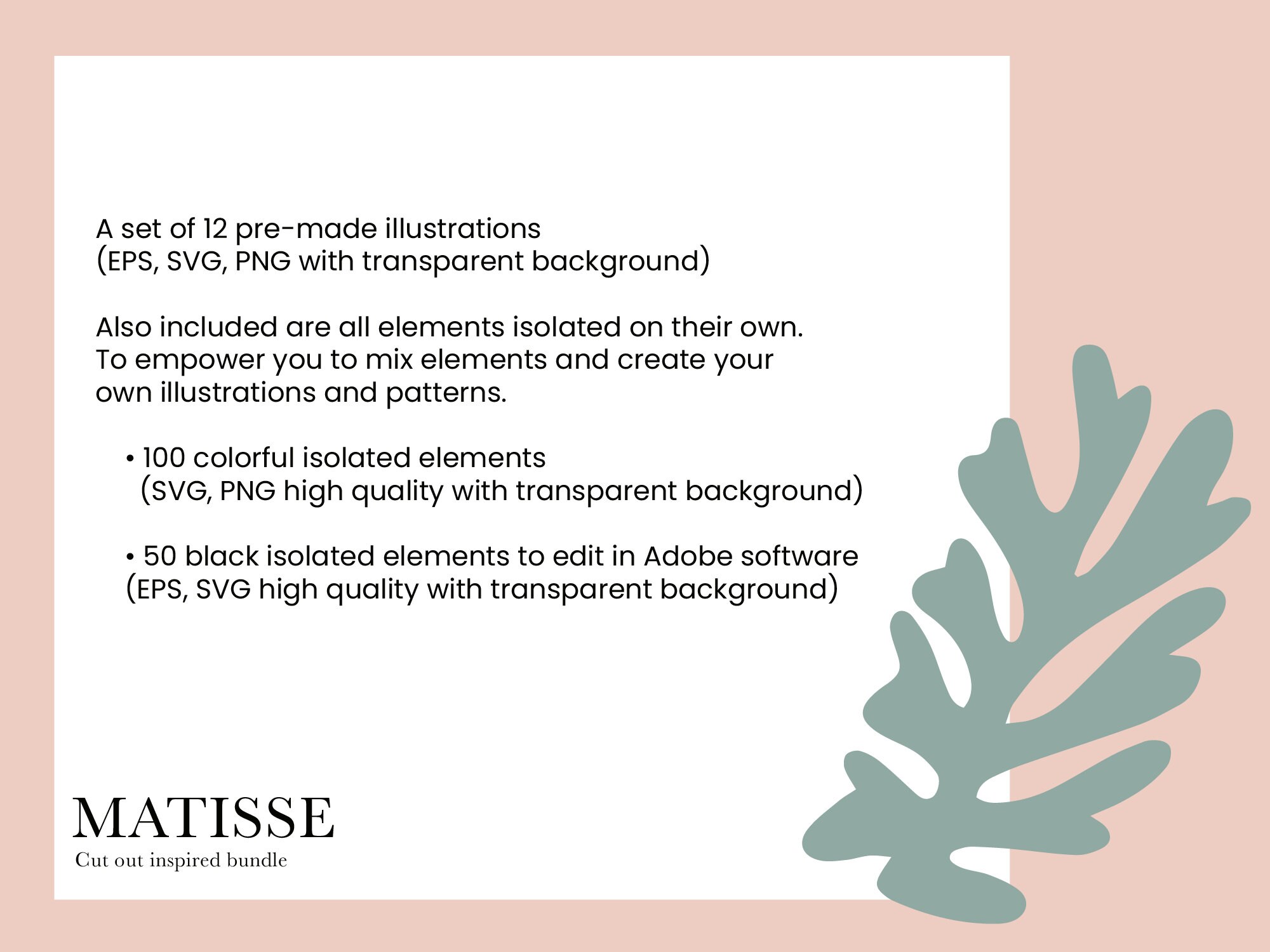 A set of 12 pre-made illustrations
(EPS, SVG, PNG with transparent background)

Also included are all elements isolated on their own.
To empower you to mix elements and create your own illustrations and patterns.

• 100 colorful isolated elements
(SVG, PNG high quality with transparent background)

• 50 black isolated elements to edit in Adobe software
(EPS, SVG high quality with transparent background)

MATISSE
Cut out inspired bundle